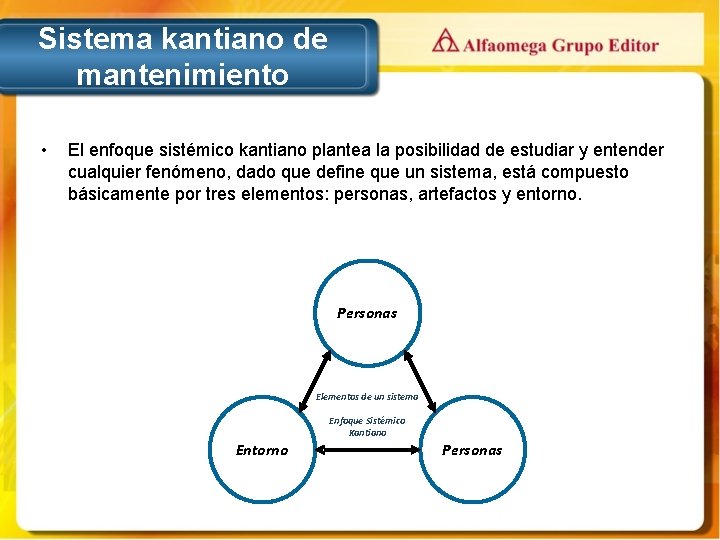 Sistema kantiano de mantenimiento

Alfaomega Grupo Editor

• El enfoque sistémico kantiano plantea la posibilidad de estudiar y entender cualquier fenómeno, dado que define que un sistema, está compuesto básicamente por tres elementos: personas, artefactos y entorno.

Personas

Elementos de un sistema

Enfoque Sistémico Kantiano

Entorno

Personas